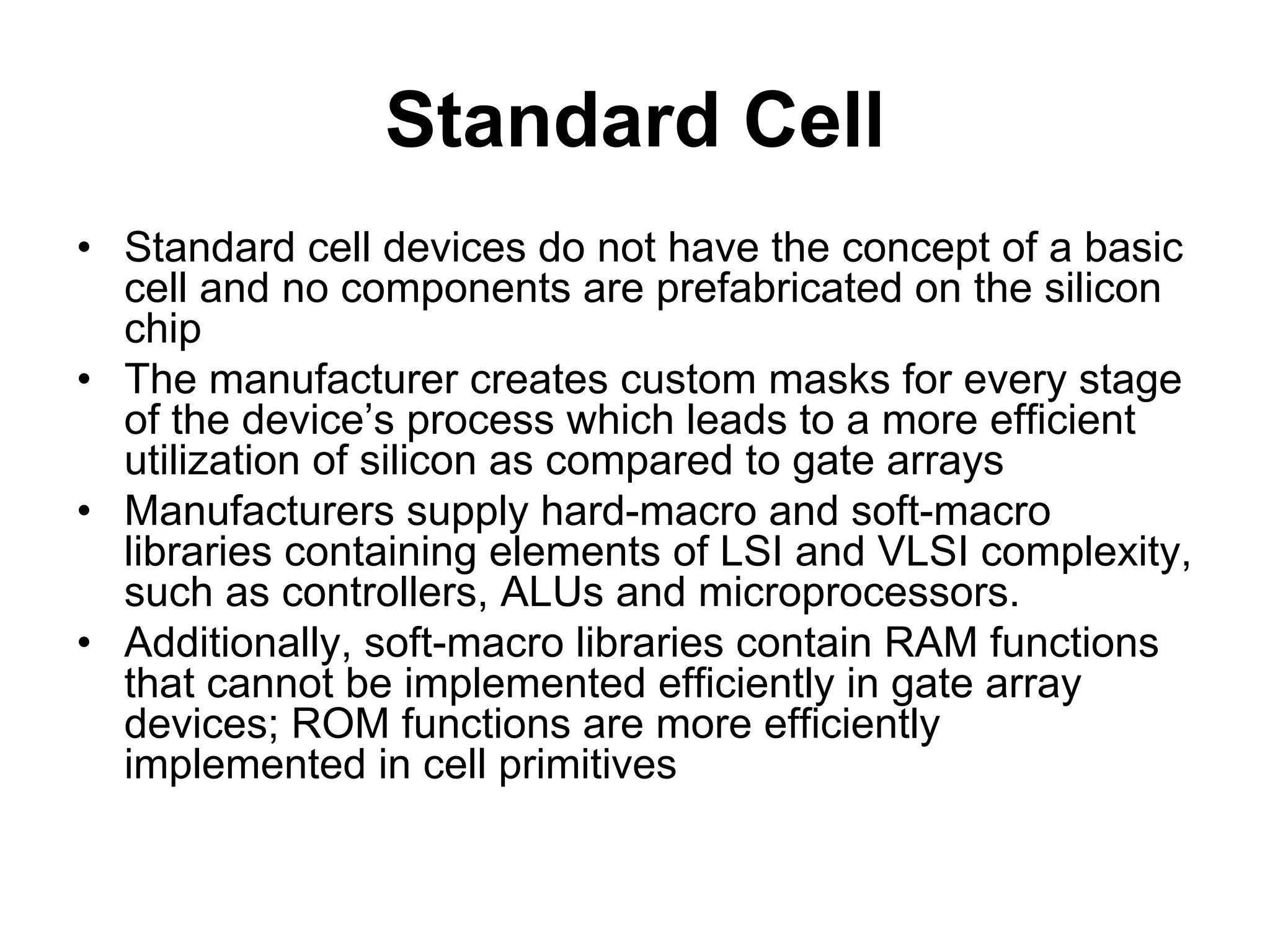 Standard Cell

• Standard cell devices do not have the concept of a basic cell and no components are prefabricated on the silicon chip
• The manufacturer creates custom masks for every stage of the device’s process which leads to a more efficient utilization of silicon as compared to gate arrays
• Manufacturers supply hard-macro and soft-macro libraries containing elements of LSI and VLSI complexity, such as controllers, ALUs and microprocessors.
• Additionally, soft-macro libraries contain RAM functions that cannot be implemented efficiently in gate array devices; ROM functions are more efficiently implemented in cell primitives